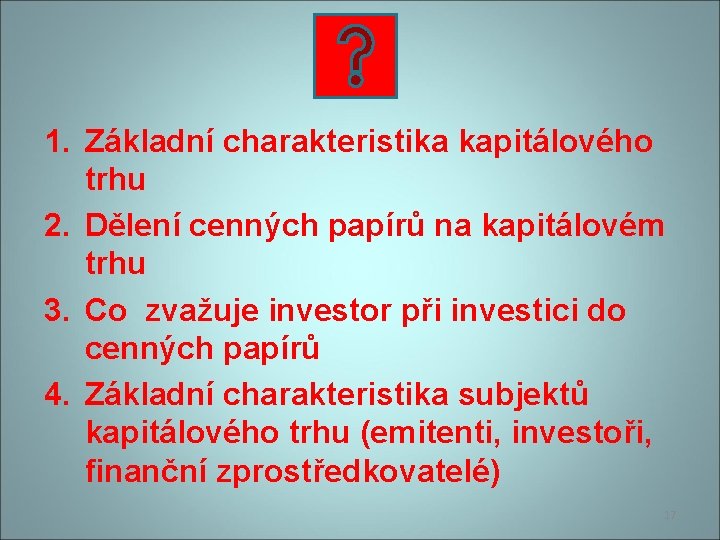 ?

1. Základní charakteristika kapitálového trhu
2. Dělení cenných papírů na kapitálovém trhu
3. Co zvažuje investor při investici do cenných papírů
4. Základní charakteristika subjektů kapitálového trhu (emitenti, investoři, finanční zprostředkovatelé)

17